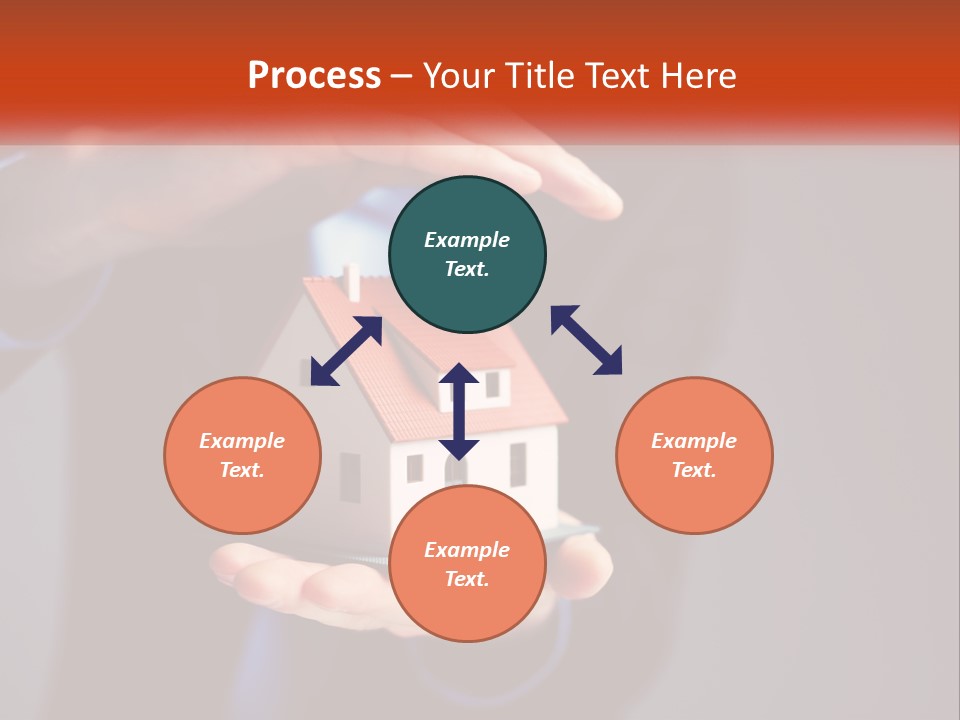 Process – Your Title Text Here

Example Text.

Example Text.

Example Text.

Example Text.